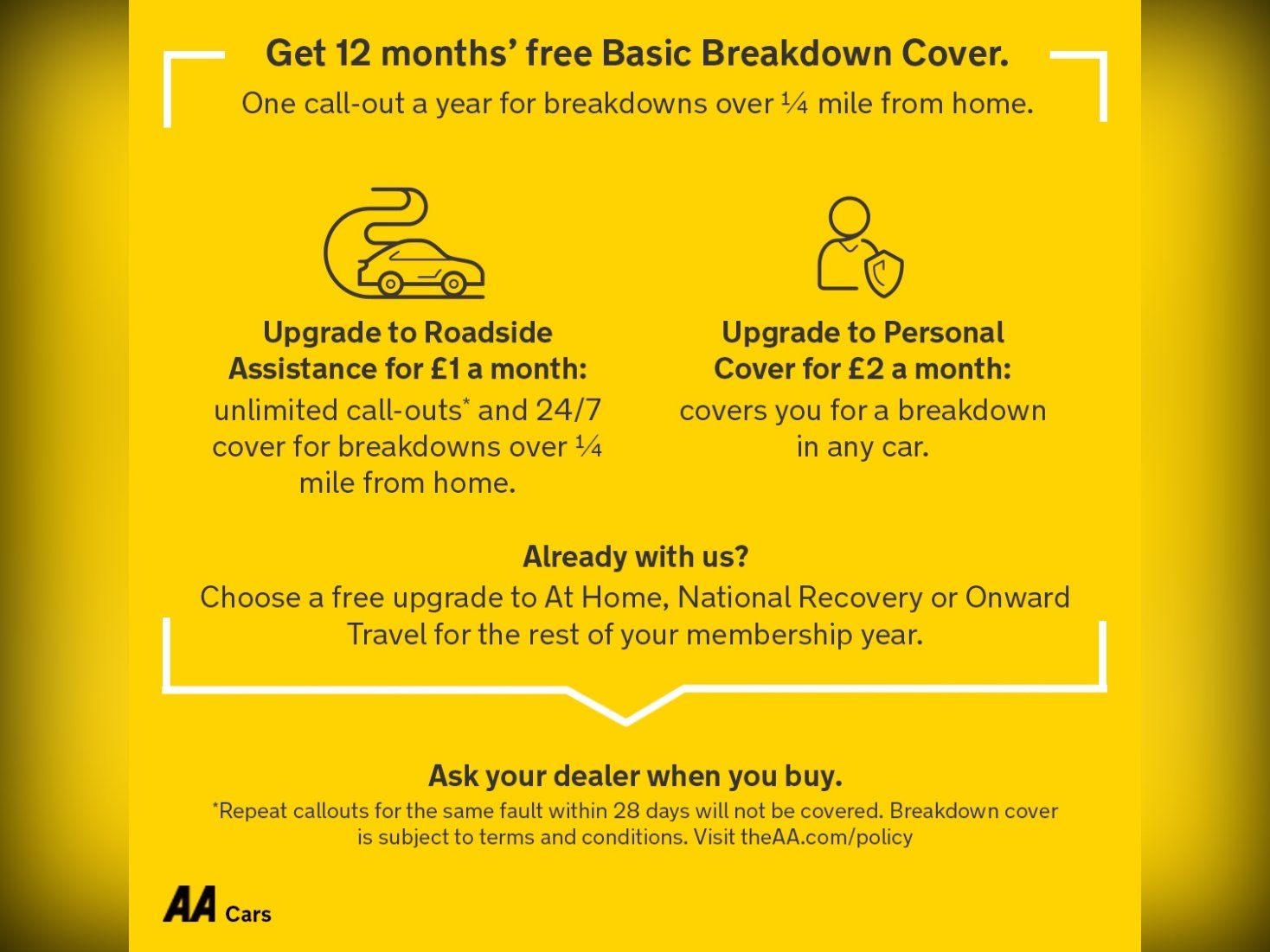 Get 12 months' free Basic Breakdown Cover.
One call-out a year for breakdowns over ¼ mile from home.

Upgrade to Roadside Assistance for £1 a month:
unlimited call-outs* and 24/7 cover for breakdowns over ¼ mile from home.

Upgrade to Personal Cover for £2 a month:
covers you for a breakdown in any car.

Already with us?
Choose a free upgrade to At Home, National Recovery or Onward Travel for the rest of your membership year.

Ask your dealer when you buy.
*Repeat callouts for the same fault within 28 days will not be covered. Breakdown cover is subject to terms and conditions. Visit theAA.com/policy

AA Cars